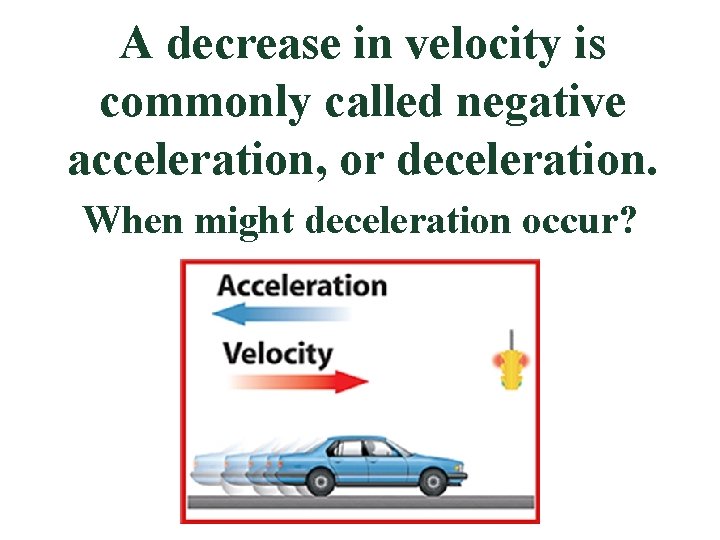 A decrease in velocity is commonly called negative acceleration, or deceleration.

When might deceleration occur?

Acceleration

Velocity